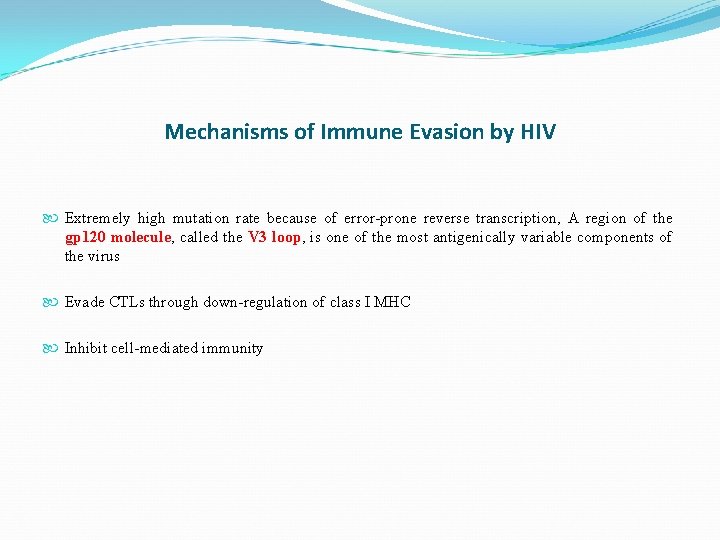 Mechanisms of Immune Evasion by HIV

Extremely high mutation rate because of error-prone reverse transcription, A region of the gp120 molecule, called the V3 loop, is one of the most antigenically variable components of the virus

Evade CTLs through down-regulation of class I MHC

Inhibit cell-mediated immunity